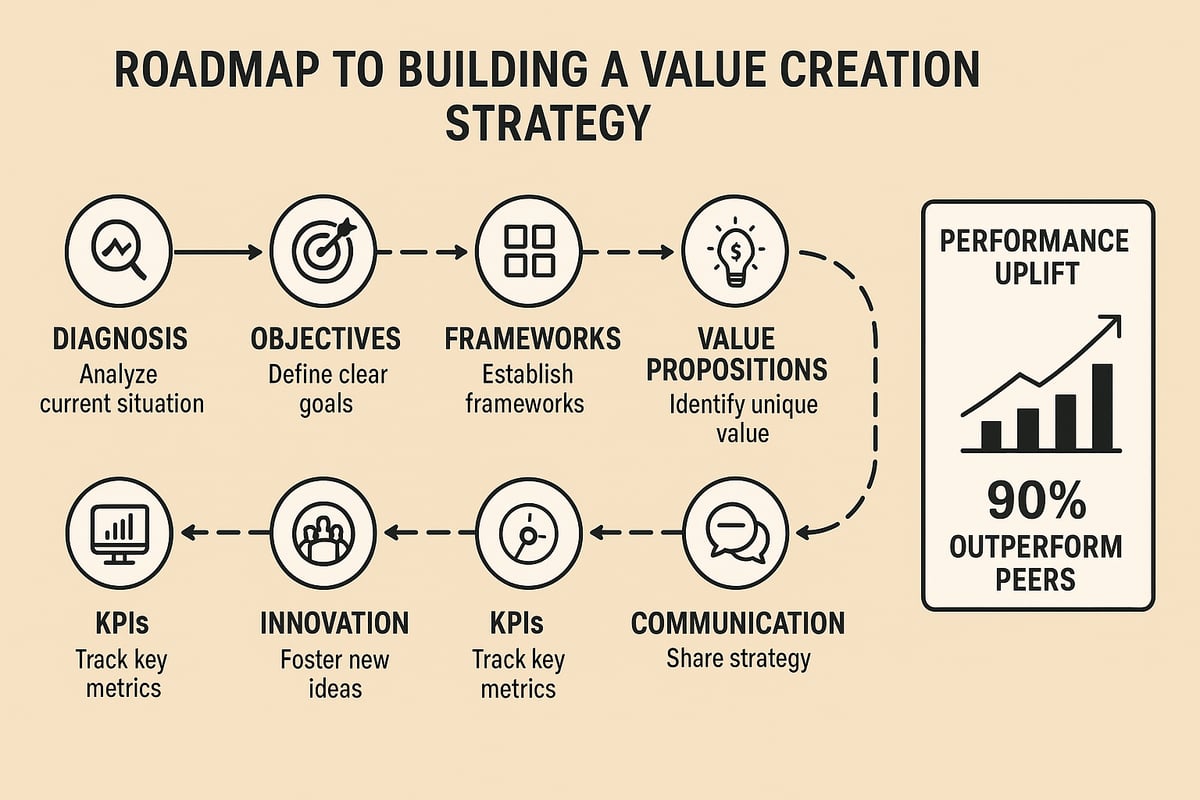 ROADMAP TO BUILDING A VALUE CREATION STRATEGY

DIAGNOSIS
Analyze current situation

OBJECTIVES
Define clear goals

FRAMEWORKS
Establish frameworks

VALUE PROPOSITIONS
Identify unique value

COMMUNICATION
Share strategy

KPIs
Track key metrics

INNOVATION
Foster new ideas

KPIs
Track key metrics

PERFORMANCE UPLIFT

90%
OUTPERFORM PEERS